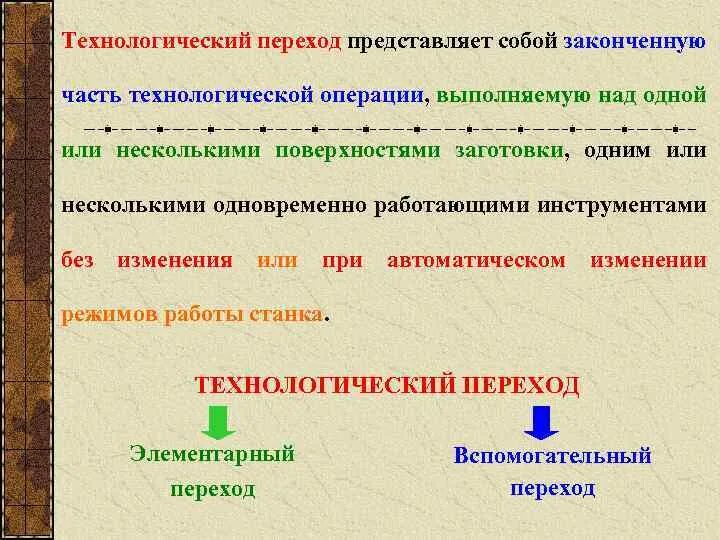 Технологический переход представляет собой законченную часть технологической операции, выполняемую над одной или несколькими поверхностями заготовки, одним или несколькими одновременно работающими инструментами без изменения или при автоматическом изменении режимов работы станка.

ТЕХНОЛОГИЧЕСКИЙ ПЕРЕХОД

Элементарный переход

Вспомогательный переход